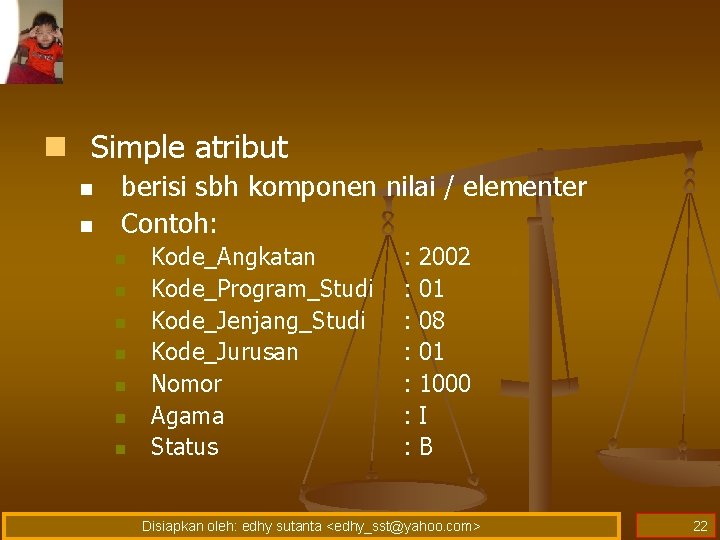 Simple atribut

berisi sbh komponen nilai / elementer

Contoh:

Kode_Angkatan : 2002
Kode_Program_Studi : 01
Kode_Jenjang_Studi : 08
Kode_Jurusan : 01
Nomor : 1000
Agama : I
Status : B

Disiapkan oleh: edhy sutanta <edhy_sst@yahoo.com>

22